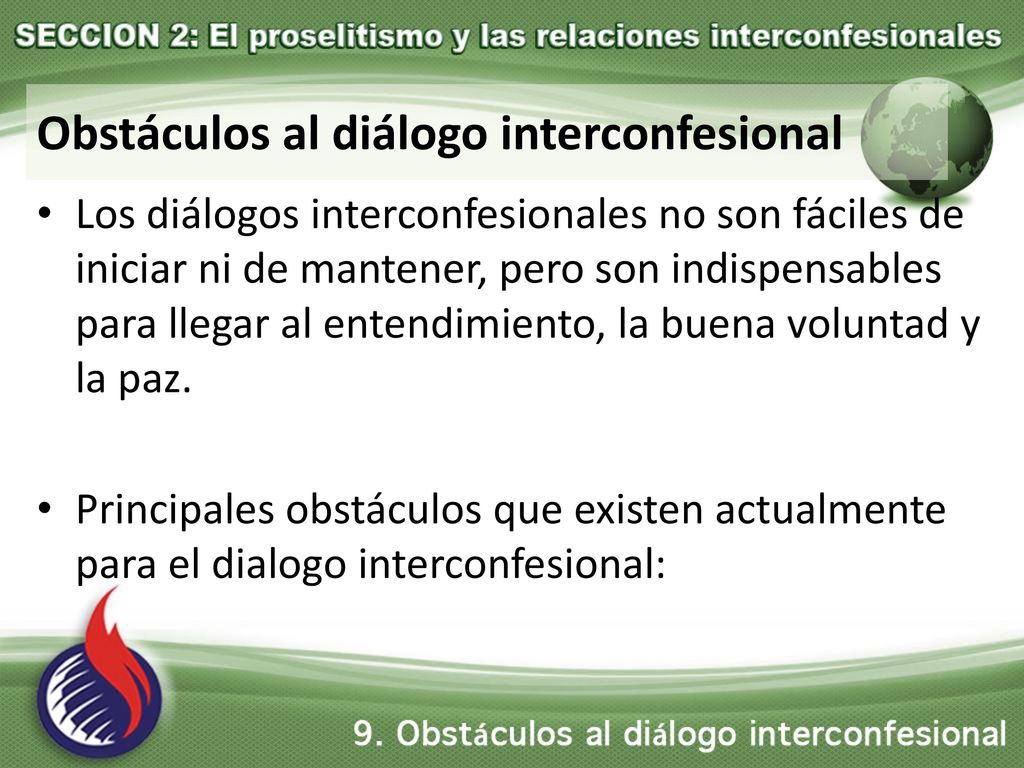 SECCION 2: El proselitismo y las relaciones interconfesionales

Obstáculos al diálogo interconfesional

• Los diálogos interconfesionales no son fáciles de iniciar ni de mantener, pero son indispensables para llegar al entendimiento, la buena voluntad y la paz.

• Principales obstáculos que existen actualmente para el dialogo interconfesional:

9. Obstáculos al diálogo interconfesional